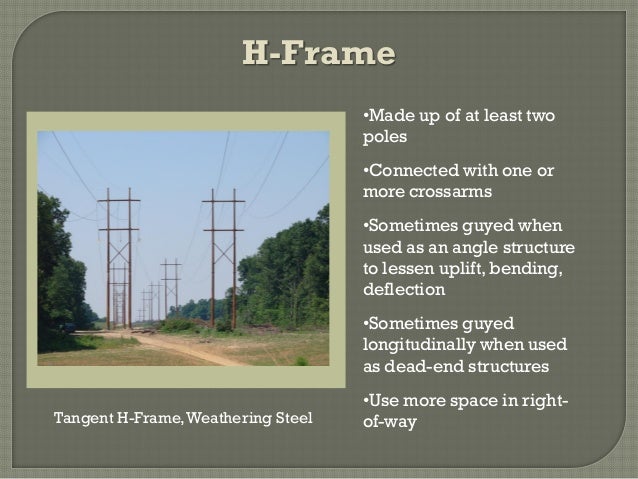 H-Frame

Tangent H-Frame, Weathering Steel

•Made up of at least two poles

•Connected with one or more crossarms

•Sometimes guyed when used as an angle structure to lessen uplift, bending, deflection

•Sometimes guyed longitudinally when used as dead-end structures

•Use more space in right-of-way